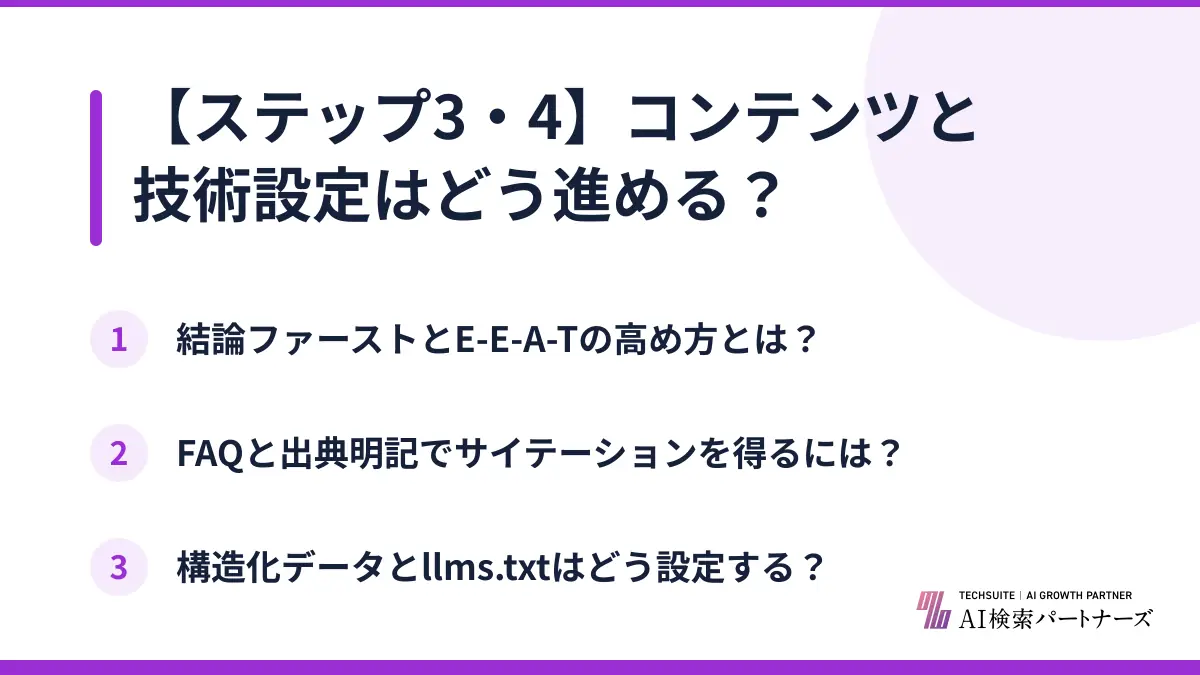 【ステップ3・4】コンテンツと技術設定はどう進める？

1 結論ファーストとE-E-A-Tの高め方とは？

2 FAQと出典明記でサイテーションを得るには？

3 構造化データとllms.txtはどう設定する？

TECHSUITE | AI GROWTH PARTNER
AI検索パートナーズ